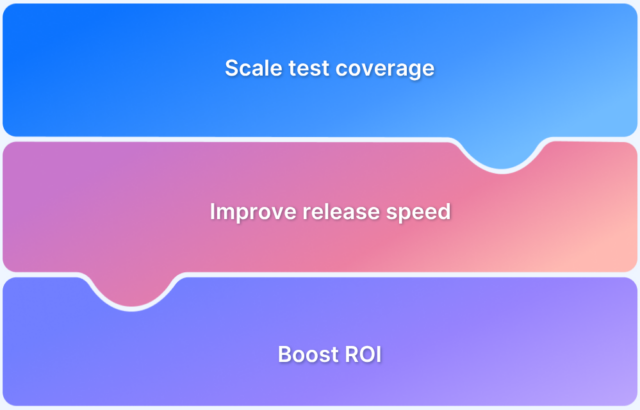 Scale test coverage

Improve release speed

Boost ROI